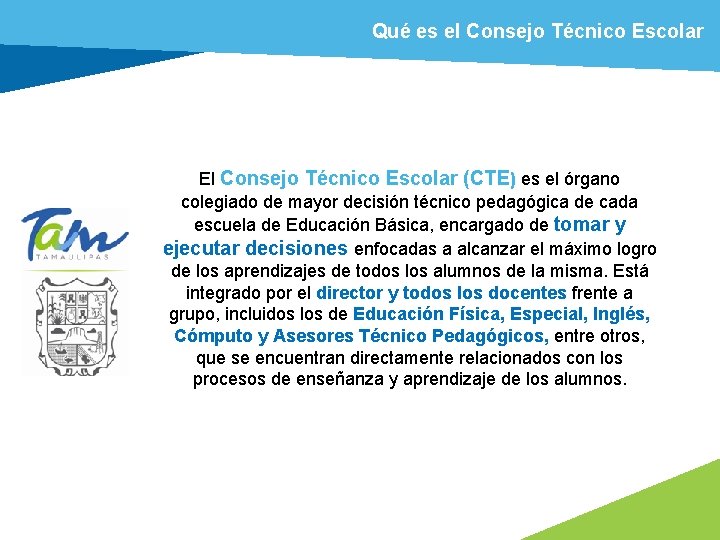 Qué es el Consejo Técnico Escolar

Tam
TAMAULIPAS

El Consejo Técnico Escolar (CTE) es el órgano colegiado de mayor decisión técnico pedagógica de cada escuela de Educación Básica, encargado de tomar y ejecutar decisiones enfocadas a alcanzar el máximo logro de los aprendizajes de todos los alumnos de la misma. Está integrado por el director y todos los docentes frente a grupo, incluidos los de Educación Física, Especial, Inglés, Cómputo y Asesores Técnico Pedagógicos, entre otros, que se encuentran directamente relacionados con los procesos de enseñanza y aprendizaje de los alumnos.